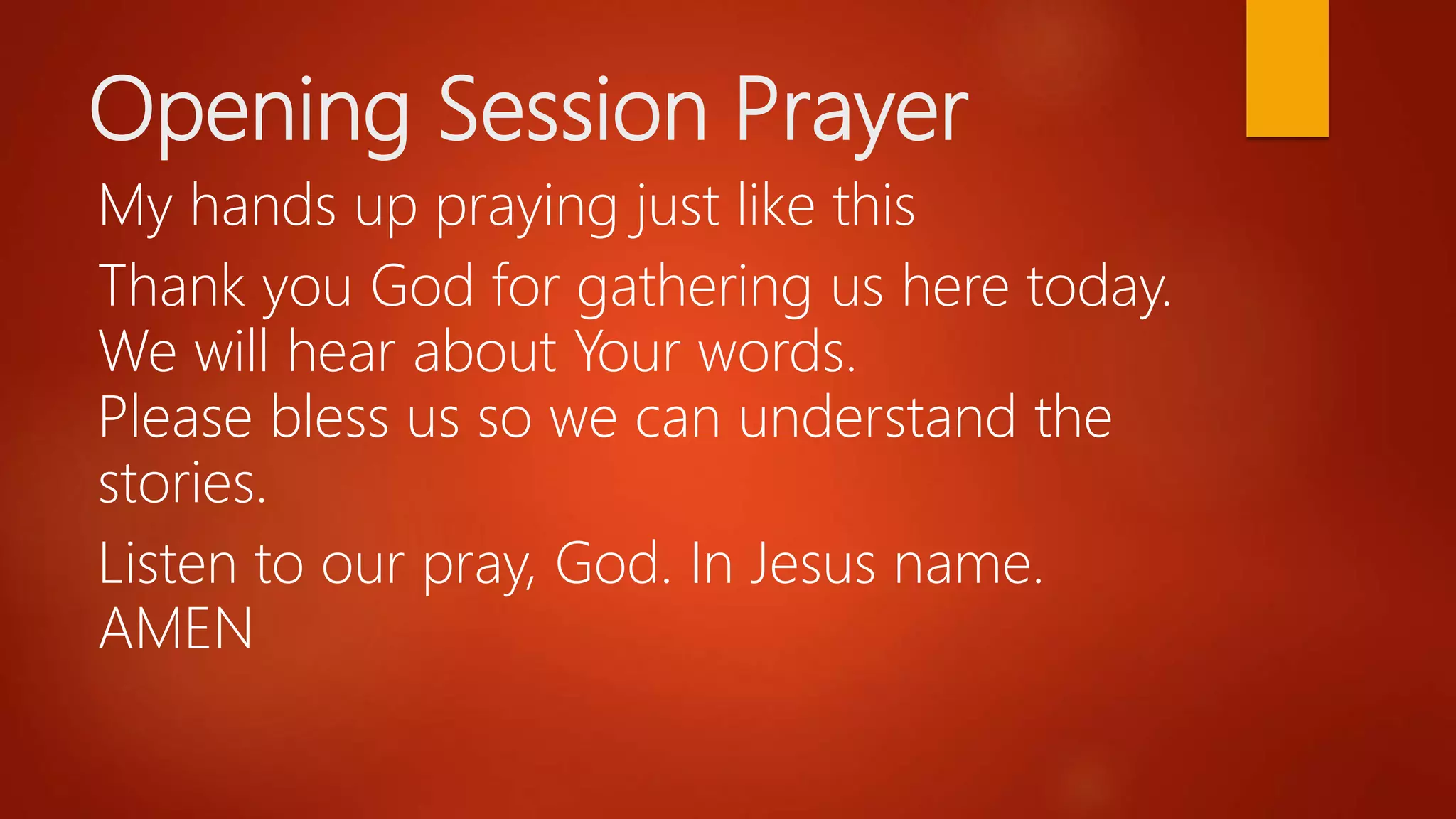 Opening Session Prayer

My hands up praying just like this

Thank you God for gathering us here today.
We will hear about Your words.
Please bless us so we can understand the stories.

Listen to our pray, God. In Jesus name.
AMEN